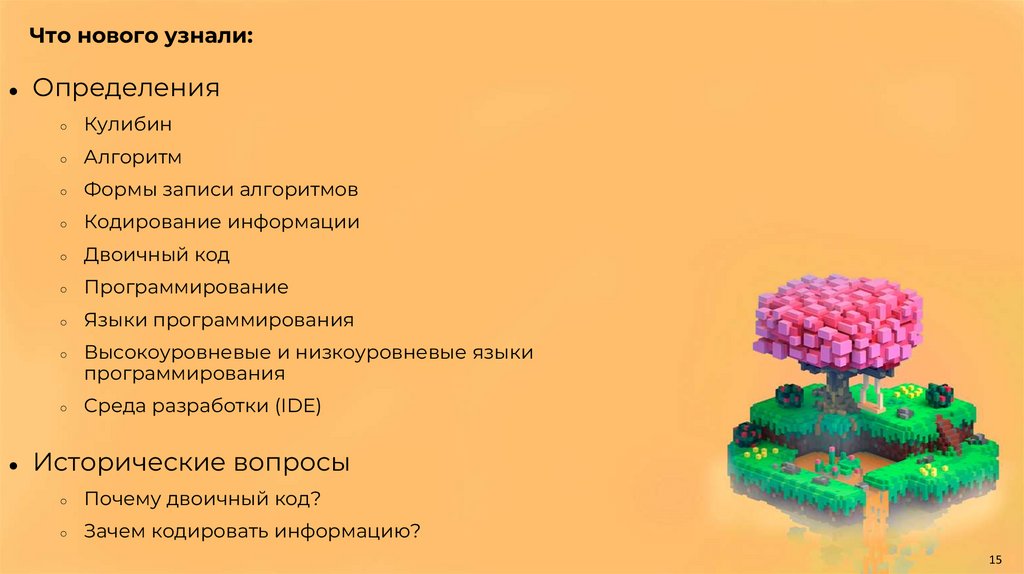 Что нового узнали:

- Определения
  - Кулибин
  - Алгоритм
  - Формы записи алгоритмов
  - Кодирование информации
  - Двоичный код
  - Программирование
  - Языки программирования
  - Высокоуровневые и низкоуровневые языки программирования
  - Среда разработки (IDE)
- Исторические вопросы
  - Почему двоичный код?
  - Зачем кодировать информацию?

15